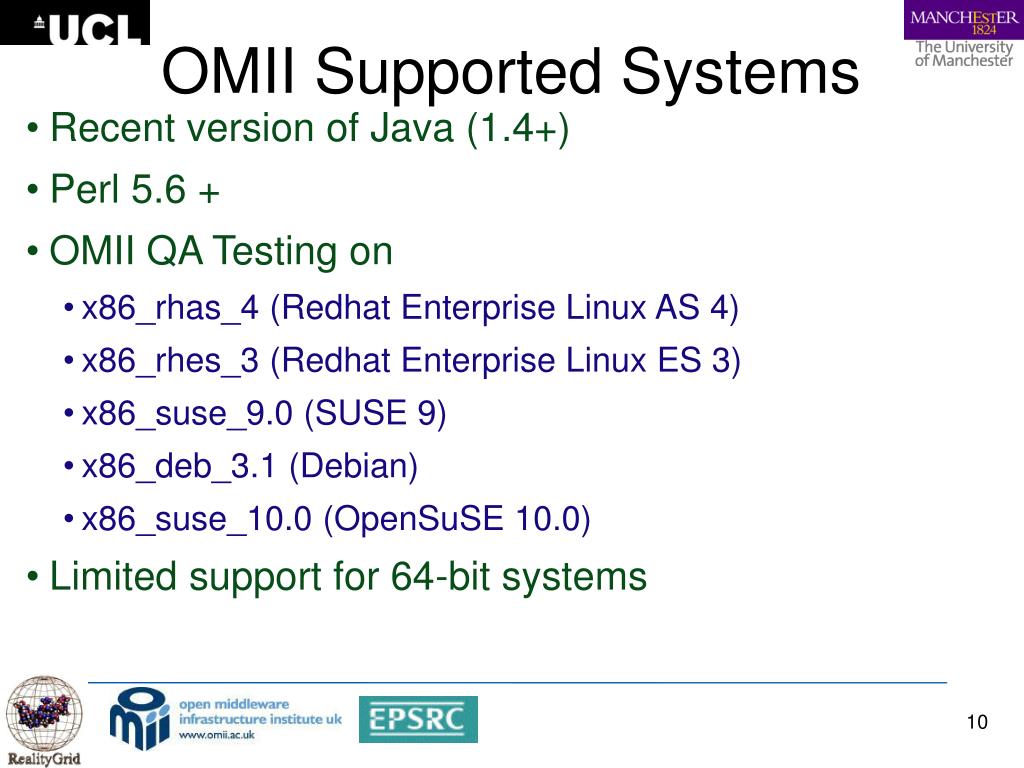 UCL

MANCHESTER 1824
The University of Manchester

OMII Supported Systems

• Recent version of Java (1.4+)
• Perl 5.6 +
• OMII QA Testing on
  • x86_rhas_4 (Redhat Enterprise Linux AS 4)
  • x86_rhes_3 (Redhat Enterprise Linux ES 3)
  • x86_suse_9.0 (SUSE 9)
  • x86_deb_3.1 (Debian)
  • x86_suse_10.0 (OpenSuSE 10.0)
• Limited support for 64-bit systems

RealityGrid

open middleware infrastructure institute uk
www.omii.ac.uk

EPSRC

10